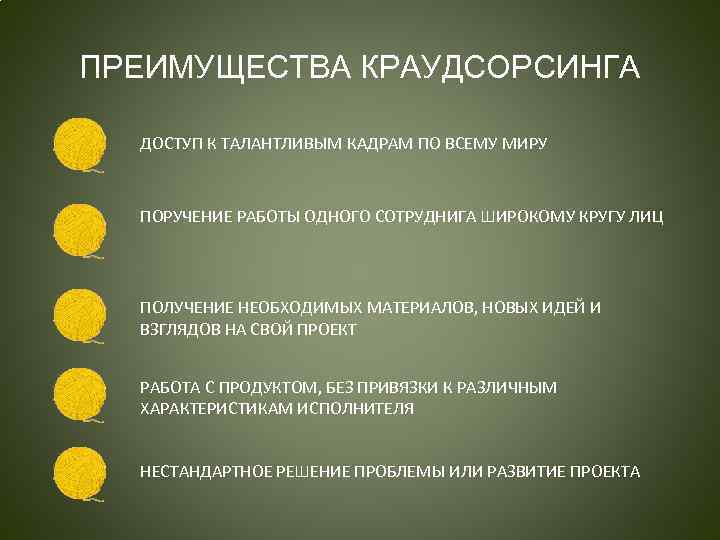 ПРЕИМУЩЕСТВА КРАУДСОРСИНГА

ДОСТУП К ТАЛАНТЛИВЫМ КАДРАМ ПО ВСЕМУ МИРУ

ПОРУЧЕНИЕ РАБОТЫ ОДНОГО СОТРУДНИГА ШИРОКОМУ КРУГУ ЛИЦ

ПОЛУЧЕНИЕ НЕОБХОДИМЫХ МАТЕРИАЛОВ, НОВЫХ ИДЕЙ И ВЗГЛЯДОВ НА СВОЙ ПРОЕКТ

РАБОТА С ПРОДУКТОМ, БЕЗ ПРИВЯЗКИ К РАЗЛИЧНЫМ ХАРАКТЕРИСТИКАМ ИСПОЛНИТЕЛЯ

НЕСТАНДАРТНОЕ РЕШЕНИЕ ПРОБЛЕМЫ ИЛИ РАЗВИТИЕ ПРОЕКТА